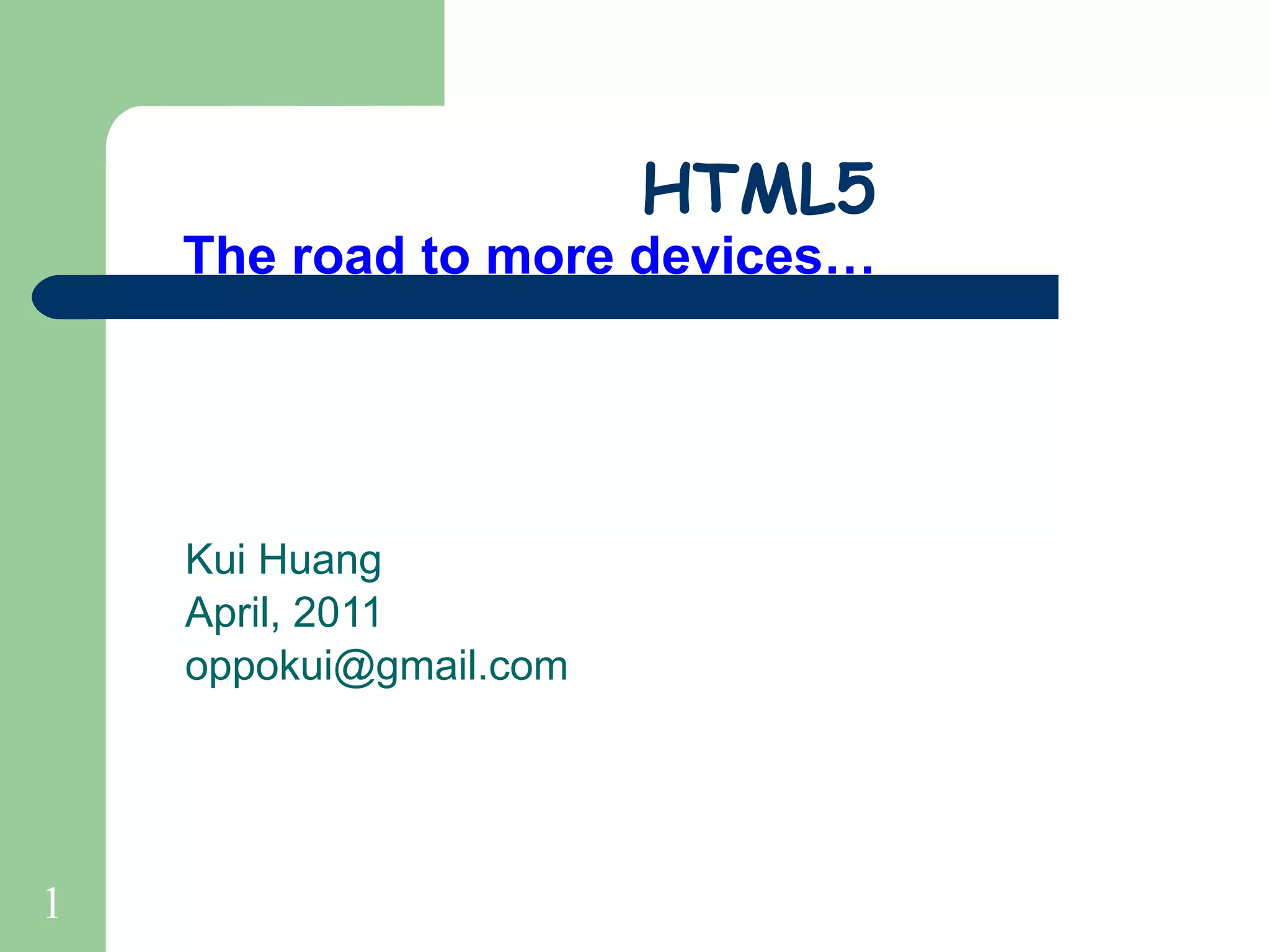 HTML5
The road to more devices...

Kui Huang
April, 2011
oppokui@gmail.com

1